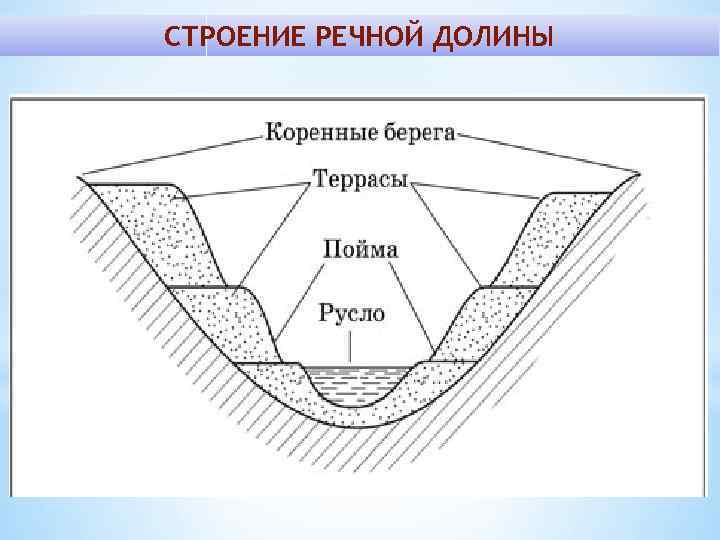 СТРОЕНИЕ РЕЧНОЙ ДОЛИНЫ

Коренные берега

Террасы

Пойма

Русло